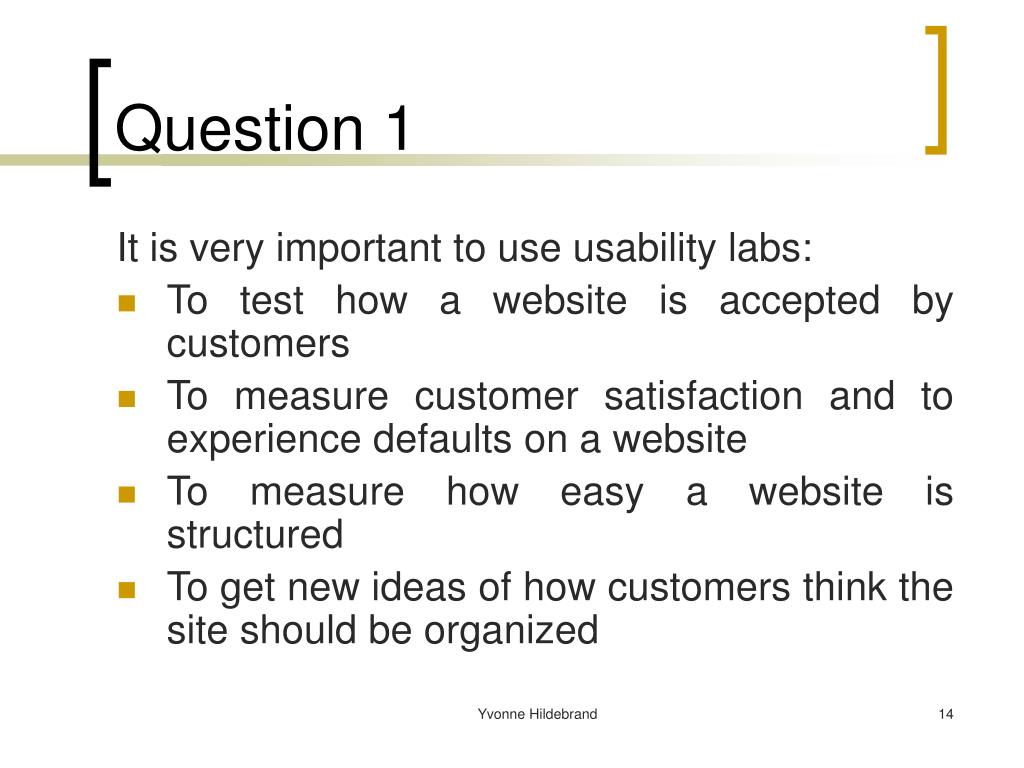 Question 1

It is very important to use usability labs:

- To test how a website is accepted by customers
- To measure customer satisfaction and to experience defaults on a website
- To measure how easy a website is structured
- To get new ideas of how customers think the site should be organized

Yvonne Hildebrand

14